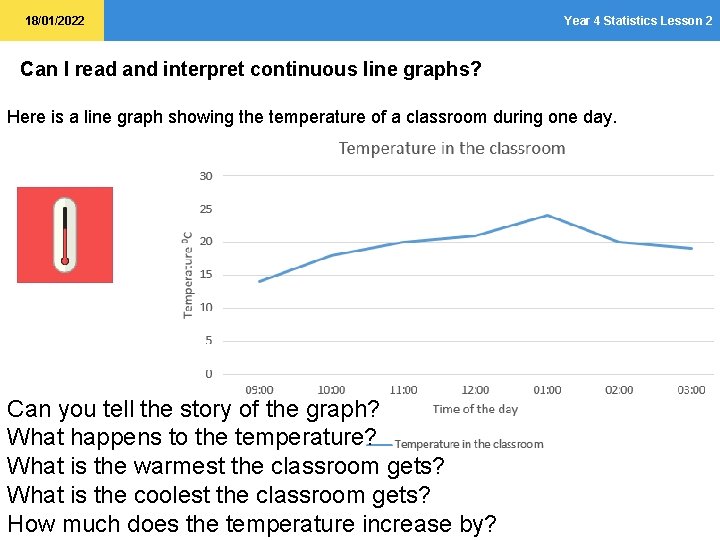 18/01/2022

Year 4 Statistics Lesson 2

Can I read and interpret continuous line graphs?

Here is a line graph showing the temperature of a classroom during one day.

Temperature in the classroom

30
25
20
15
10
5
0

Temperature ºC

09:00 10:00 11:00 12:00 01:00 02:00 03:00

Time of the day

Temperature in the classroom

Can you tell the story of the graph?
What happens to the temperature?
What is the warmest the classroom gets?
What is the coolest the classroom gets?
How much does the temperature increase by?